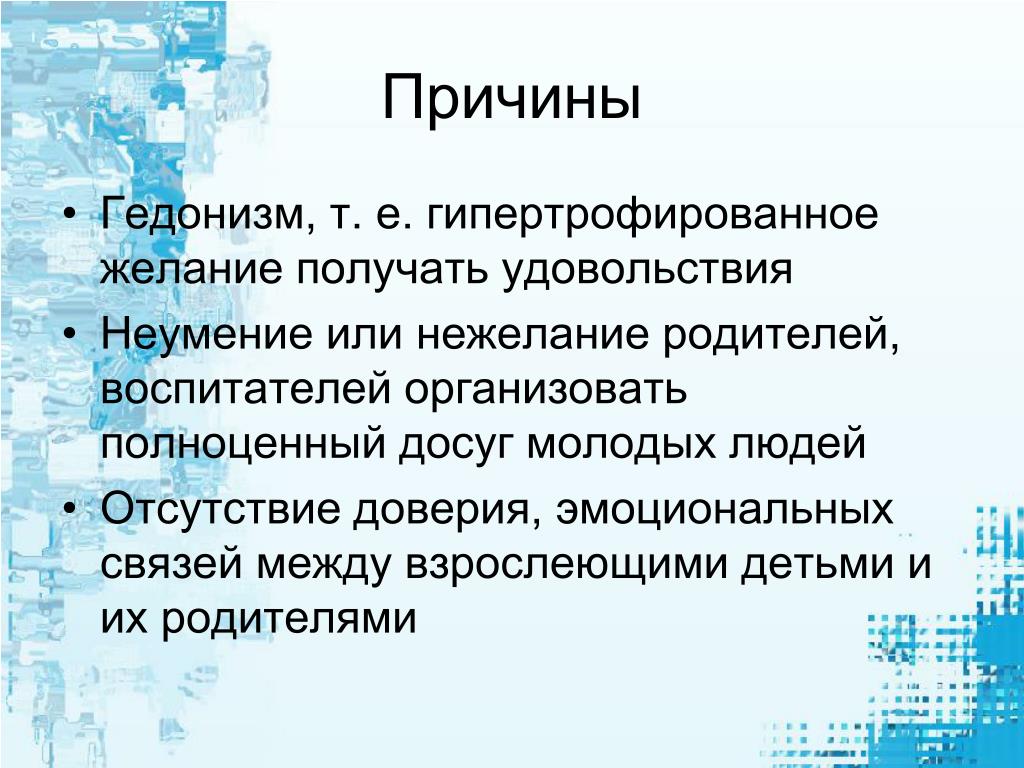 Причины

• Гедонизм, т. е. гипертрофированное желание получать удовольствия
• Неумение или нежелание родителей, воспитателей организовать полноценный досуг молодых людей
• Отсутствие доверия, эмоциональных связей между взрослеющими детьми и их родителями